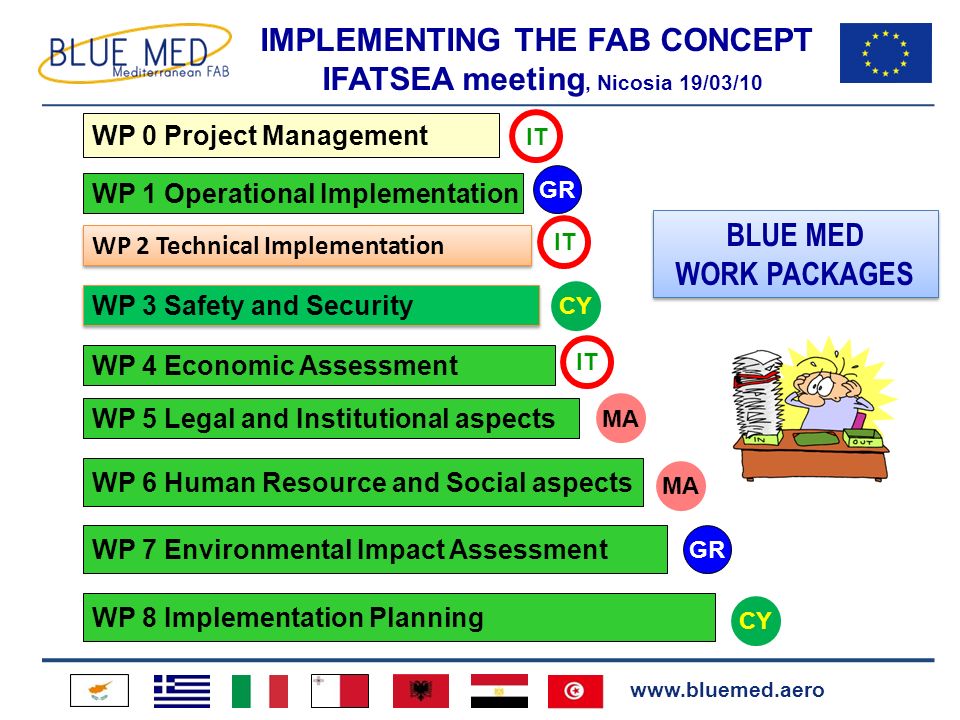 BLUE MED
Mediterranean FAB

IMPLEMENTING THE FAB CONCEPT
IFATSEA meeting, Nicosia 19/03/10

WP 0 Project Management IT
WP 1 Operational Implementation GR
WP 2 Technical Implementation IT
WP 3 Safety and Security CY
WP 4 Economic Assessment IT
WP 5 Legal and Institutional aspects MA
WP 6 Human Resource and Social aspects MA
WP 7 Environmental Impact Assessment GR
WP 8 Implementation Planning CY

BLUE MED
WORK PACKAGES

IN OUT

www.bluemed.aero